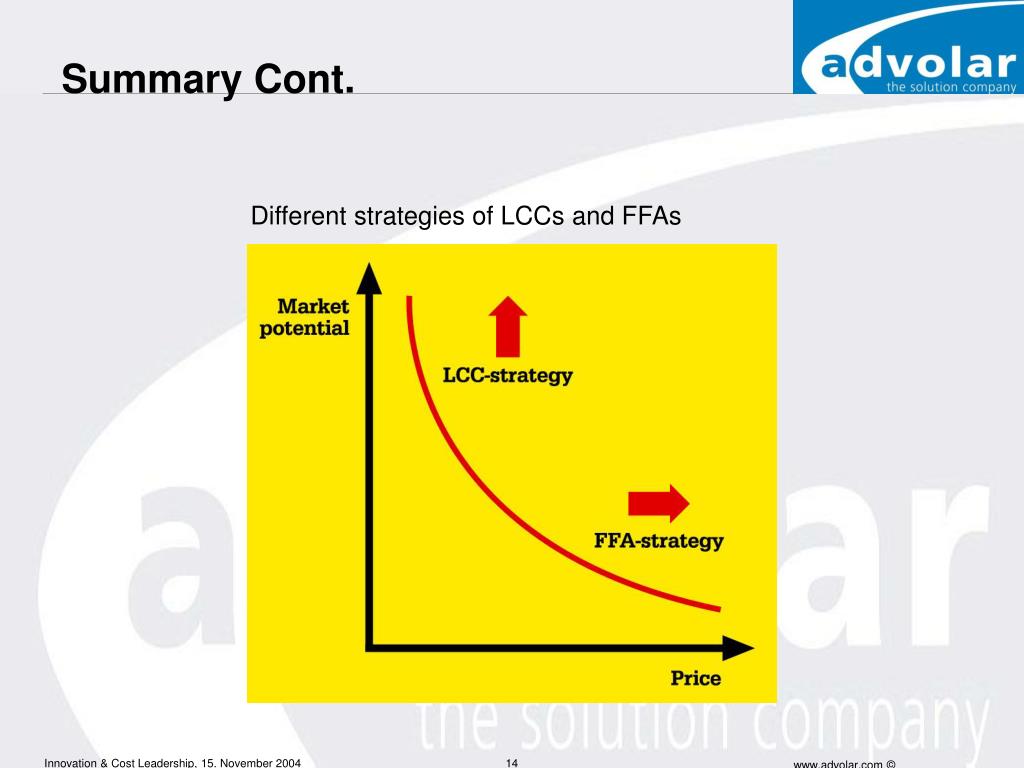 Summary Cont.

advolar
the solution company

Different strategies of LCCs and FFAs

Market potential

LCC-strategy

FFA-strategy

Price

the solution company

Innovation & Cost Leadership, 15. November 2004

14

www.advolar.com ©